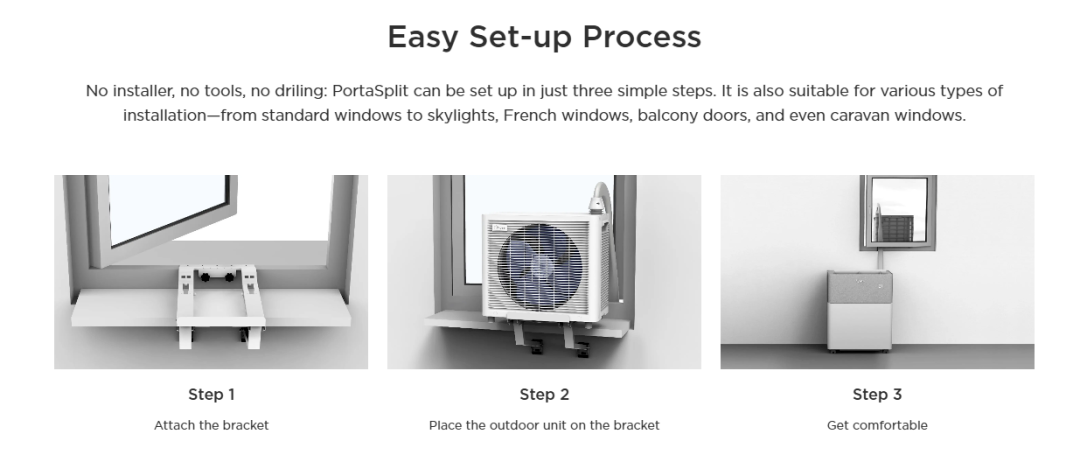 Easy Set-up Process

No installer, no tools, no driling: PortaSplit can be set up in just three simple steps. It is also suitable for various types of installation—from standard windows to skylights, French windows, balcony doors, and even caravan windows.

Step 1

Attach the bracket

Step 2

Place the outdoor unit on the bracket

Step 3

Get comfortable